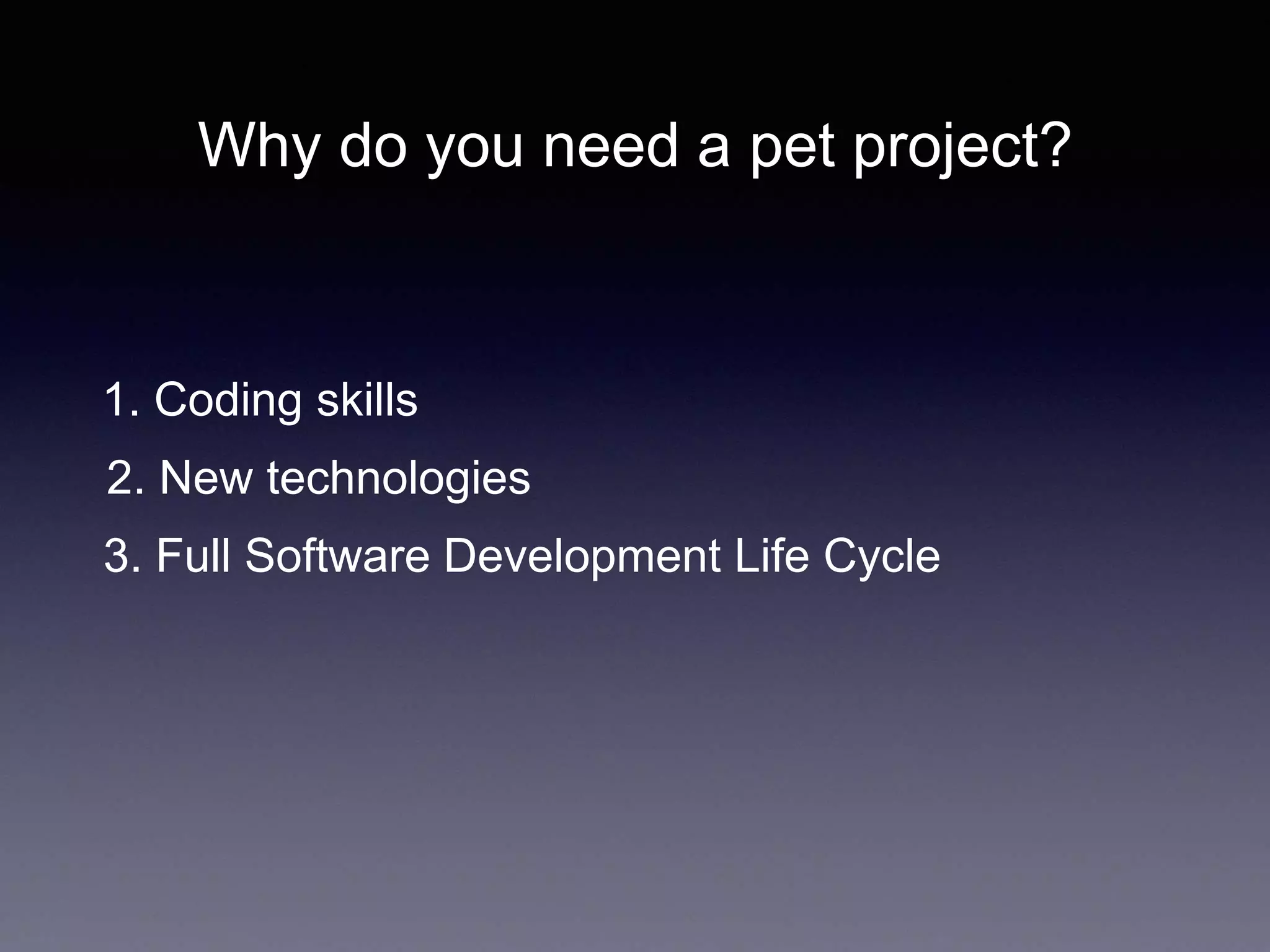 Why do you need a pet project?

1. Coding skills
2. New technologies
3. Full Software Development Life Cycle